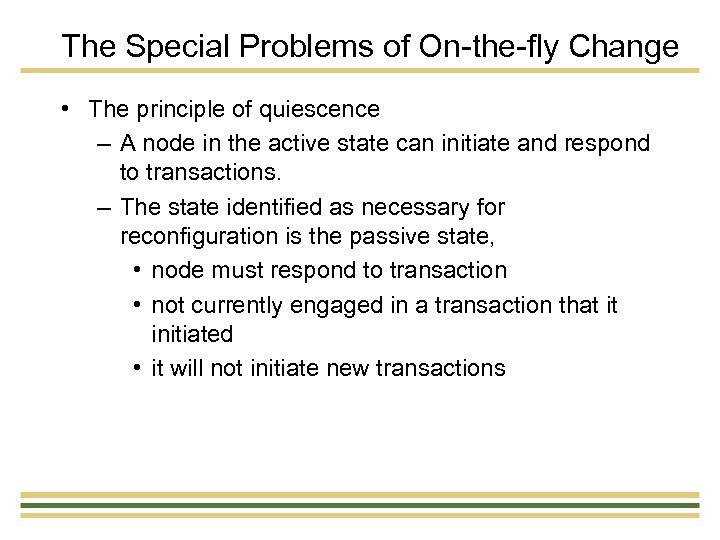 The Special Problems of On-the-fly Change

• The principle of quiescence
  – A node in the active state can initiate and respond to transactions.
  – The state identified as necessary for reconfiguration is the passive state,
    • node must respond to transaction
    • not currently engaged in a transaction that it initiated
    • it will not initiate new transactions